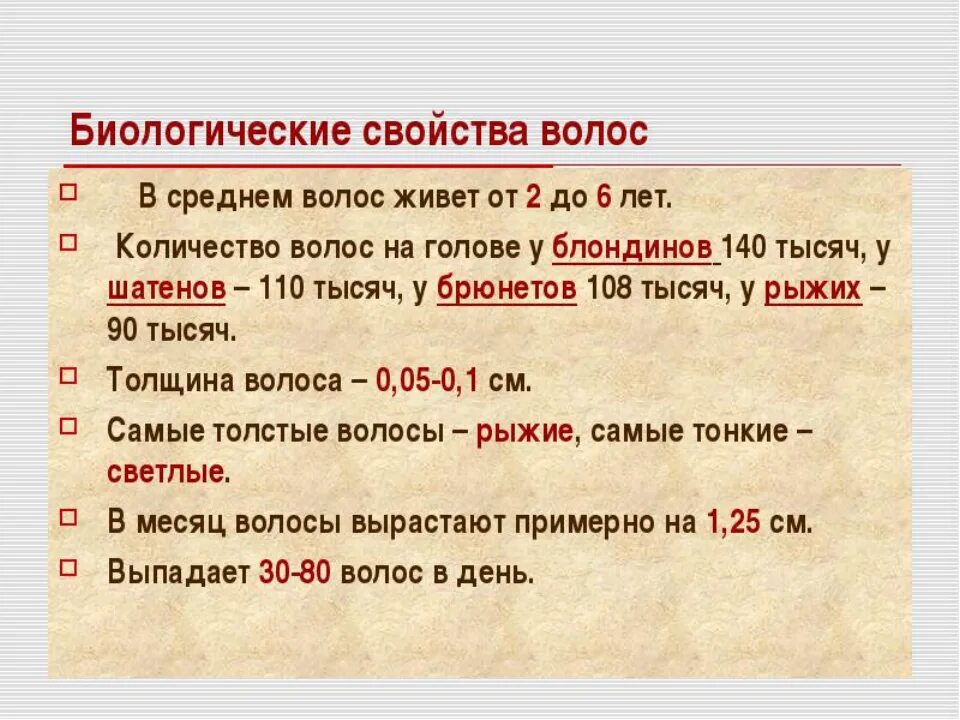 Биологические свойства волос

В среднем волос живет от 2 до 6 лет.

Количество волос на голове у блондинов 140 тысяч, у шатенов – 110 тысяч, у брюнетов 108 тысяч, у рыжих – 90 тысяч.

Толщина волоса – 0,05-0,1 см.

Самые толстые волосы – рыжие, самые тонкие – светлые.

В месяц волосы вырастают примерно на 1,25 см.

Выпадает 30-80 волос в день.